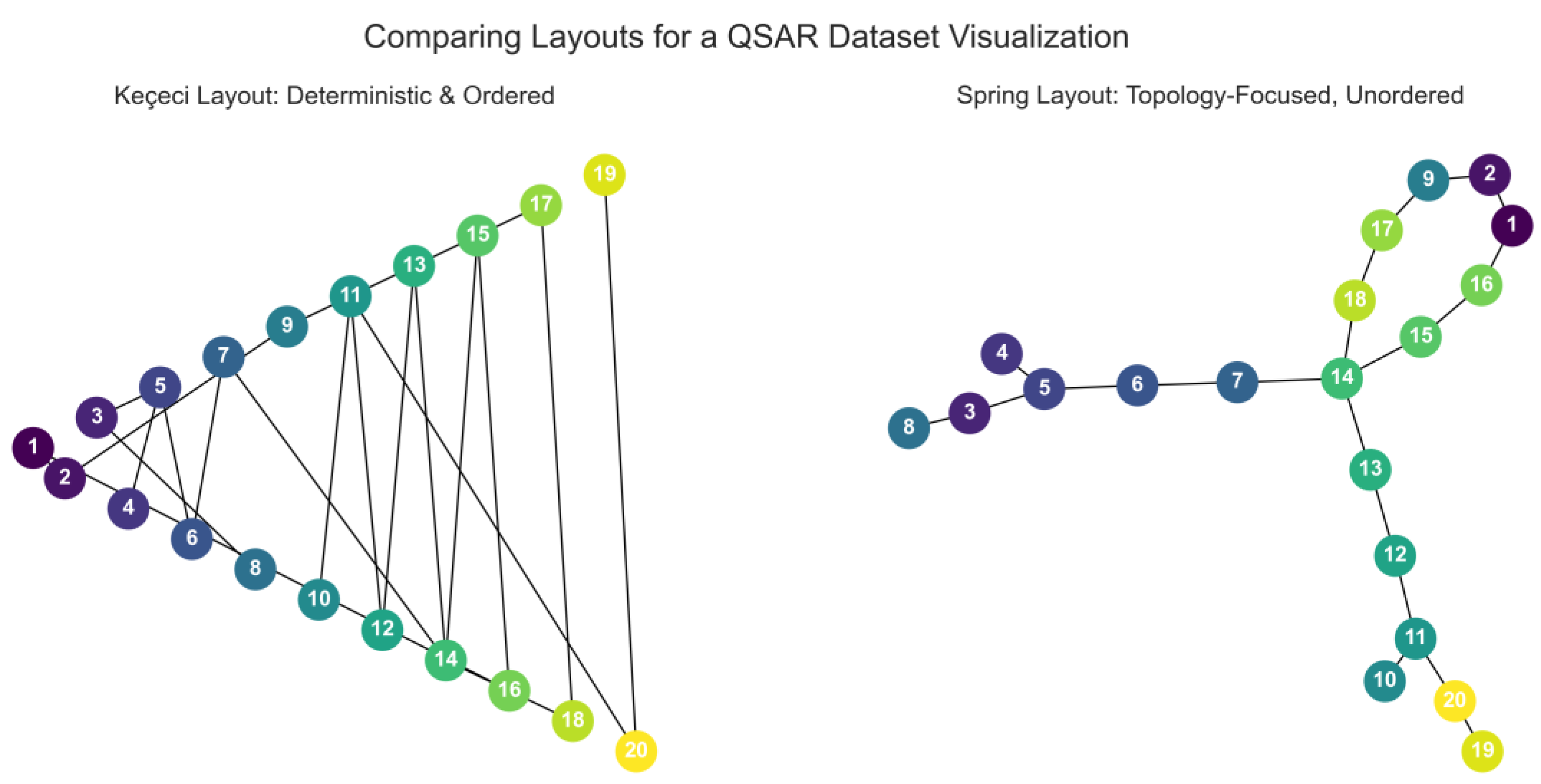 Comparing Layouts for a QSAR Dataset Visualization

Keçeci Layout: Deterministic & Ordered

19
17
15
13
11
9
7
5
3
1
2
4
6
8
10
12
14
16
18
20

Spring Layout: Topology-Focused, Unordered

9
2
1
17
16
18
15
4
5
6
7
14
8
3
13
12
11
10
20
19